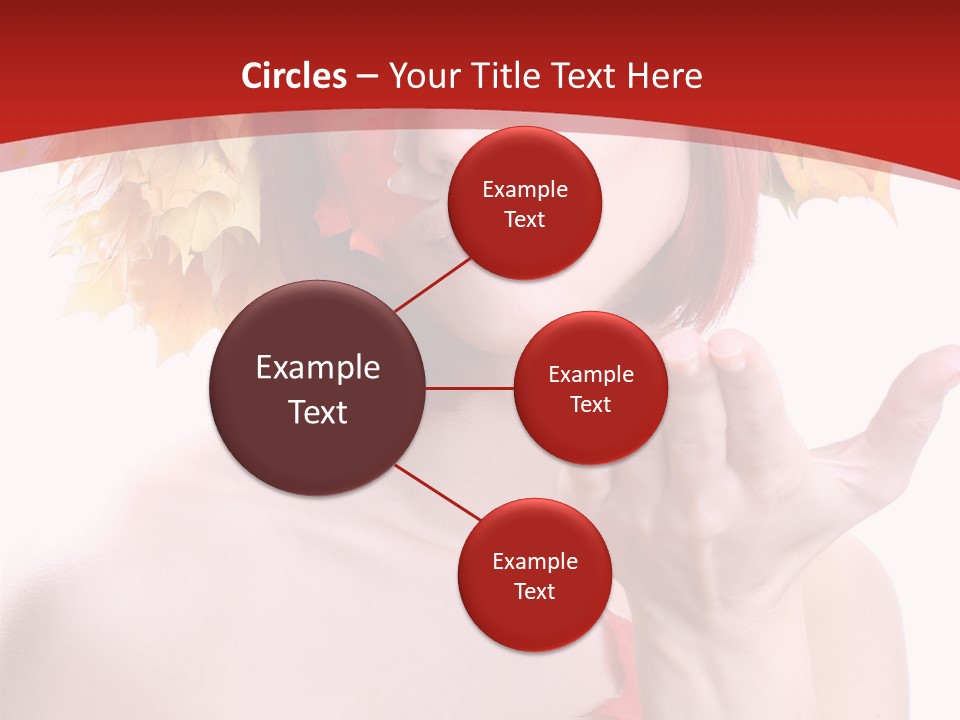 Circles – Your Title Text Here

Example Text

Example Text

Example Text

Example Text